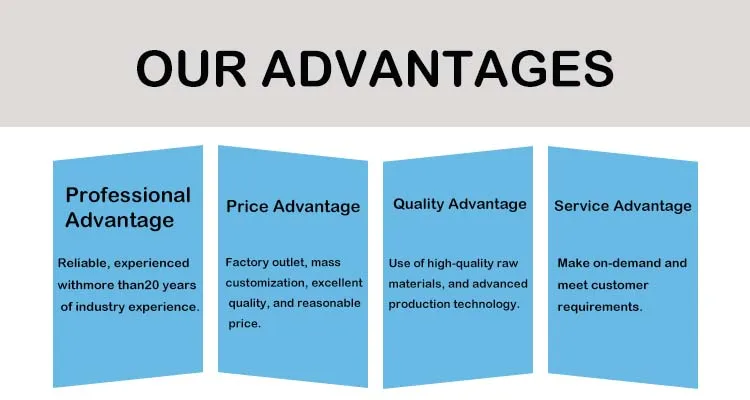 OUR ADVANTAGES

Professional Advantage

Reliable, experienced withmore than20 years of industry experience.

Price Advantage

Factory outlet, mass customization, excellent quality, and reasonable price.

Quality Advantage

Use of high-quality raw materials, and advanced production technology.

Service Advantage

Make on-demand and meet customer requirements.